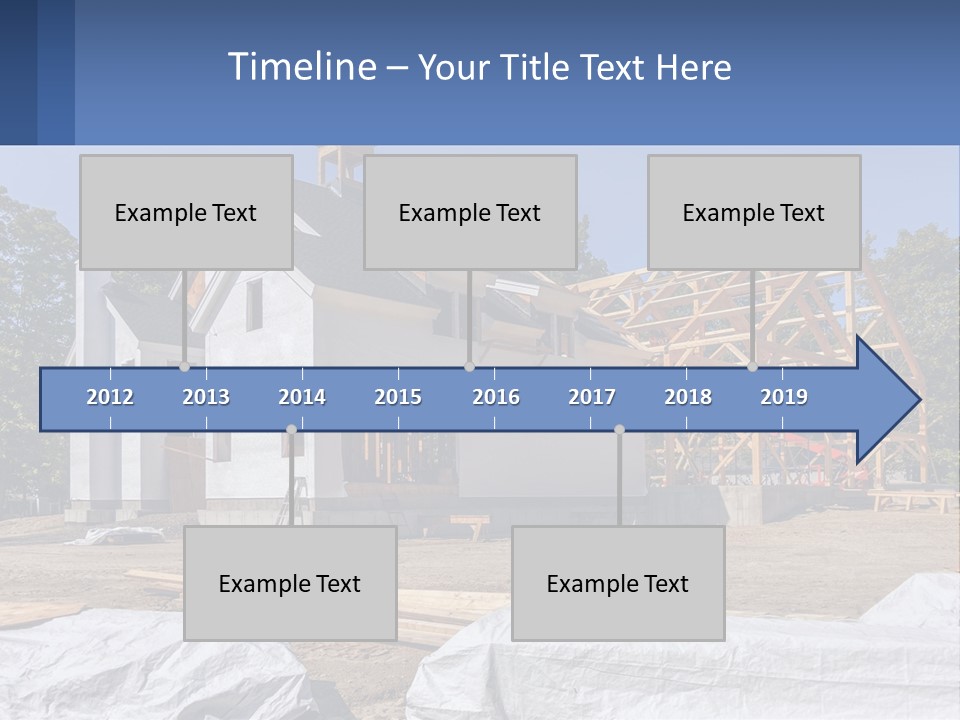 Timeline – Your Title Text Here

Example Text

Example Text

Example Text

2012
2013
2014
2015
2016
2017
2018
2019

Example Text

Example Text